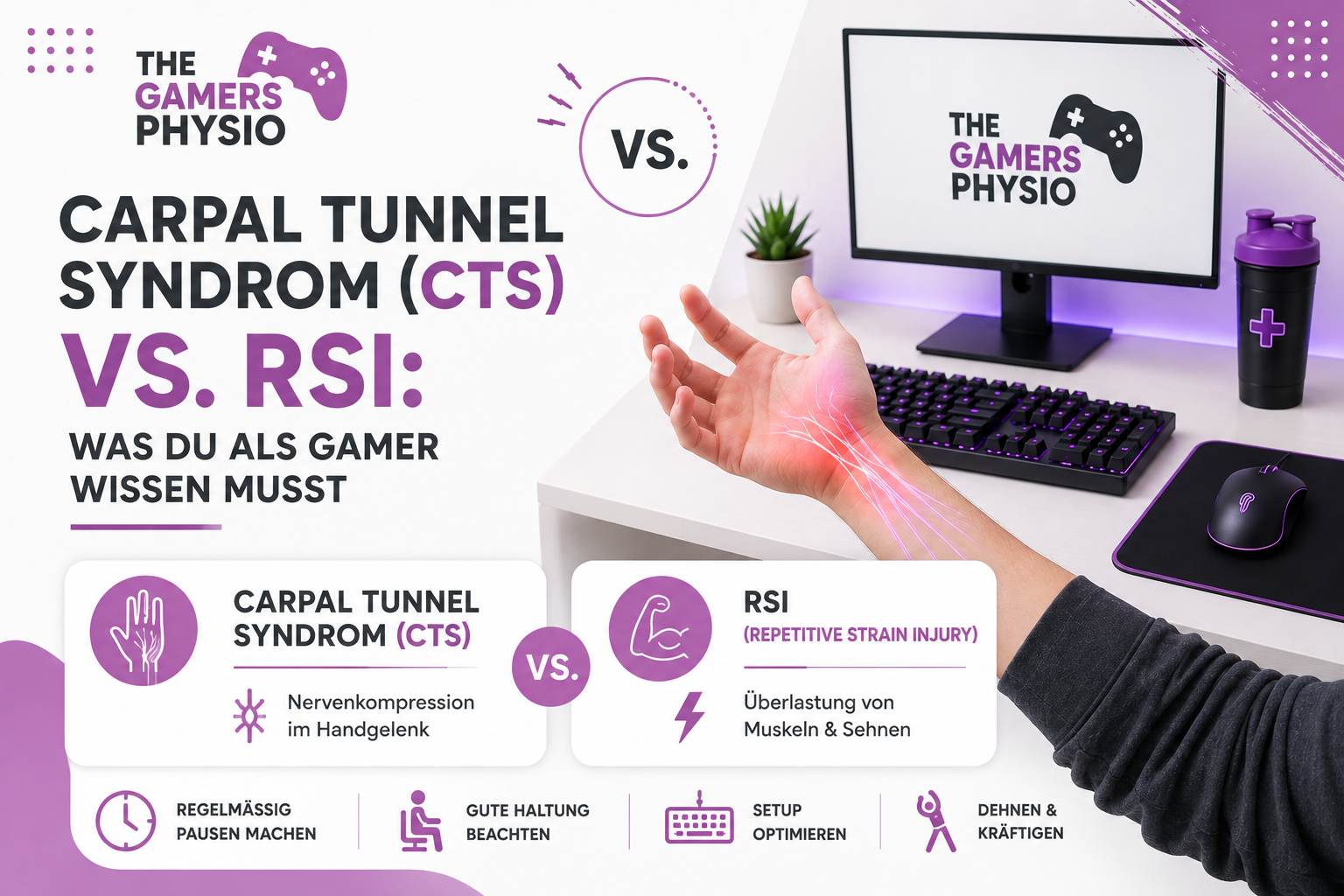 THE GAMERS PHYSIO

VS.

THE GAMERS PHYSIO

CARPAL TUNNEL SYNDROM (CTS) VS. RSI:

WAS DU ALS GAMER WISSEN MUSST

CARPAL TUNNEL SYNDROM (CTS)

Nervenkompression im Handgelenk

VS.

RSI
(REPETITIVE STRAIN INJURY)

Überlastung von Muskeln & Sehnen

REGELMÄSSIG PAUSEN MACHEN

GUTE HALTUNG BEACHTEN

SETUP OPTIMIEREN

DEHNEN & KRÄFTIGEN